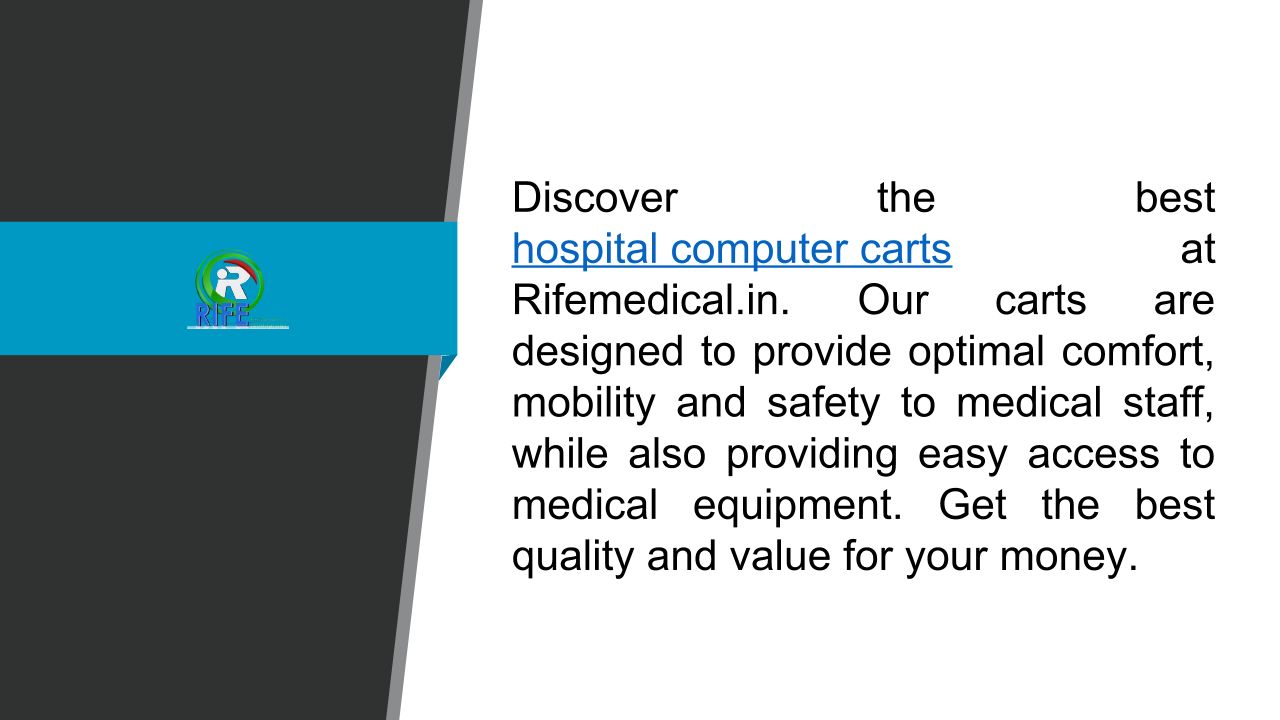 RIFE

Discover the best hospital computer carts at Rifemedical.in. Our carts are designed to provide optimal comfort, mobility and safety to medical staff, while also providing easy access to medical equipment. Get the best quality and value for your money.